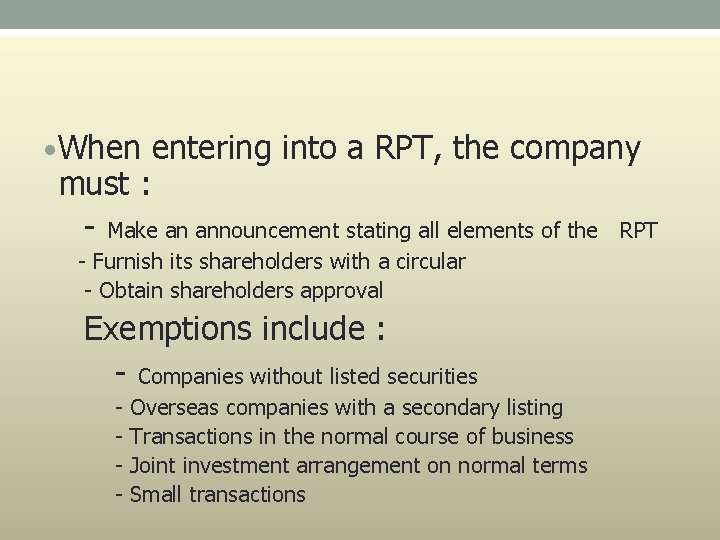 • When entering into a RPT, the company must :

- Make an announcement stating all elements of the RPT
- Furnish its shareholders with a circular
- Obtain shareholders approval

Exemptions include :

- Companies without listed securities
- Overseas companies with a secondary listing
- Transactions in the normal course of business
- Joint investment arrangement on normal terms
- Small transactions